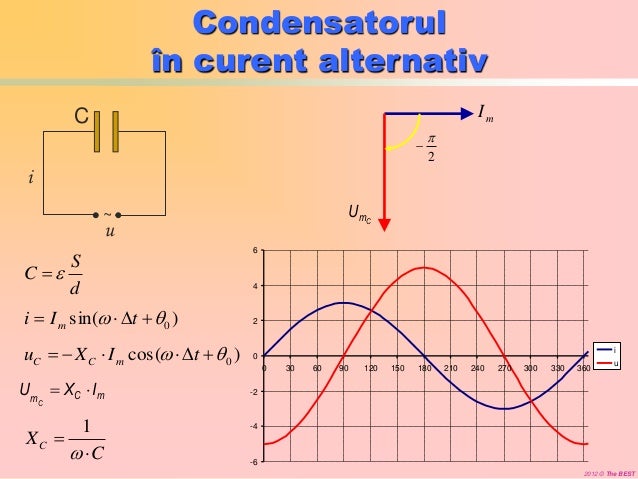 Condensatorul
în curent alternativ

C

$i$

~

$u$

$I_m$

$-\frac{\pi}{2}$

$U_{m_C}$

$C = \varepsilon \frac{S}{d}$

$i = I_m \sin(\omega \cdot \Delta t + \theta_0)$

$u_C = -X_C \cdot I_m \cos(\omega \cdot \Delta t + \theta_0)$

$U_{m_C} = X_C \cdot I_m$

$X_C = \frac{1}{\omega \cdot C}$

6
4
2
0
-2
-4
-6

0 30 60 90 120 150 180 210 240 270 300 330 360

i
u

2012 © The BEST